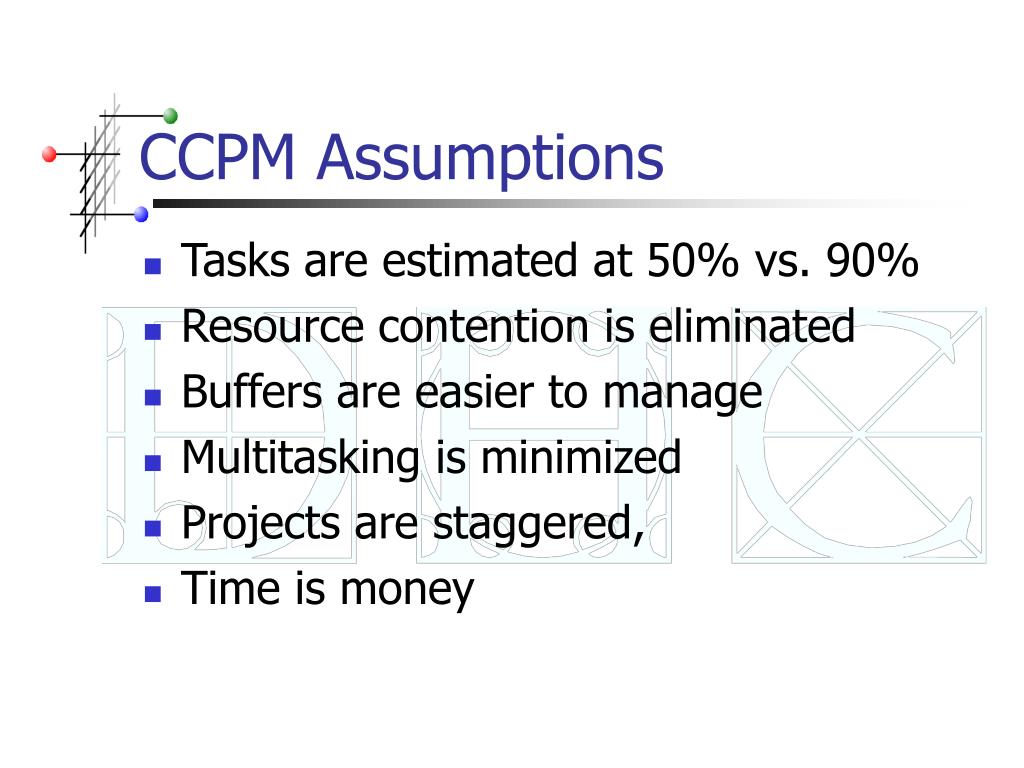 CCPM Assumptions

- Tasks are estimated at 50% vs. 90%
- Resource contention is eliminated
- Buffers are easier to manage
- Multitasking is minimized
- Projects are staggered,
- Time is money